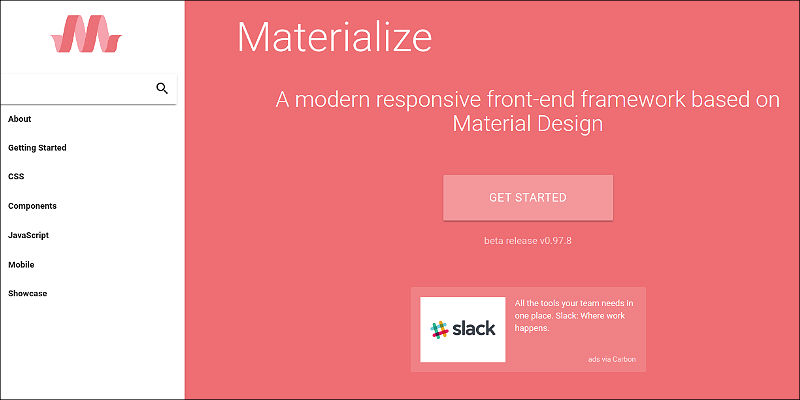 About

Getting Started

CSS

Components

JavaScript

Mobile

Showcase

Materialize

A modern responsive front-end framework based on Material Design

GET STARTED

beta release v0.97.8

slack

All the tools your team needs in one place. Slack: Where work happens.

ads via Carbon